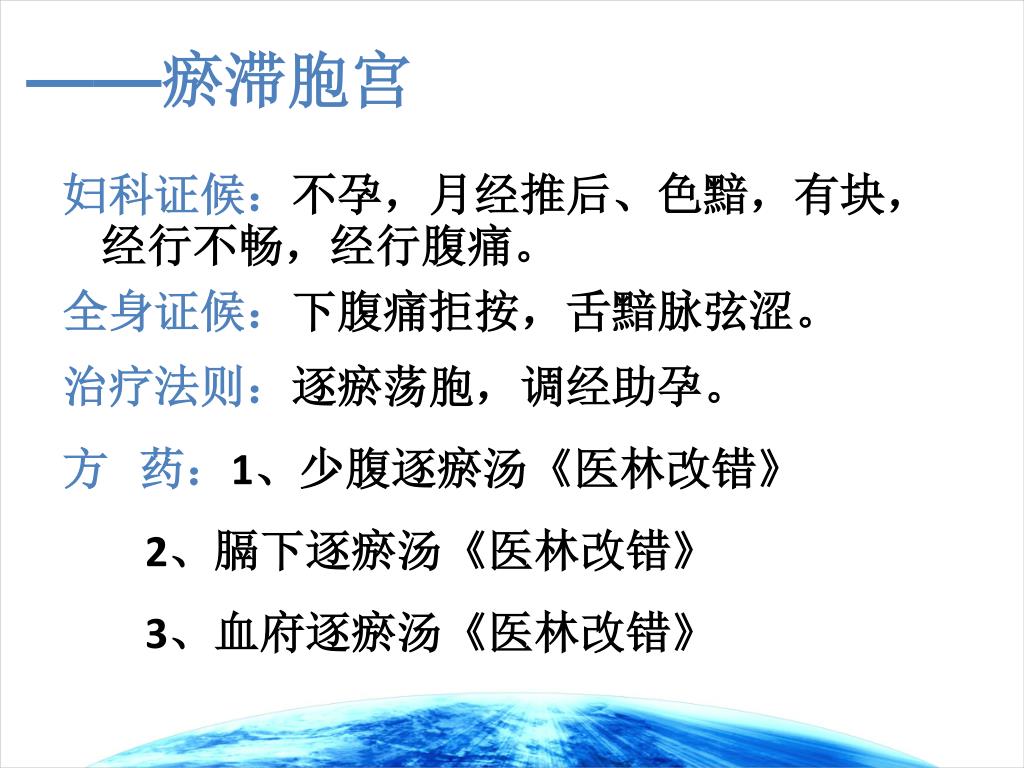 ——瘀滞胞宫

妇科证候：不孕，月经推后、色黯，有块，经行不畅，经行腹痛。

全身证候：下腹痛拒按，舌黯脉弦涩。

治疗法则：逐瘀荡胞，调经助孕。

方　药：1、少腹逐瘀汤《医林改错》

2、膈下逐瘀汤《医林改错》

3、血府逐瘀汤《医林改错》